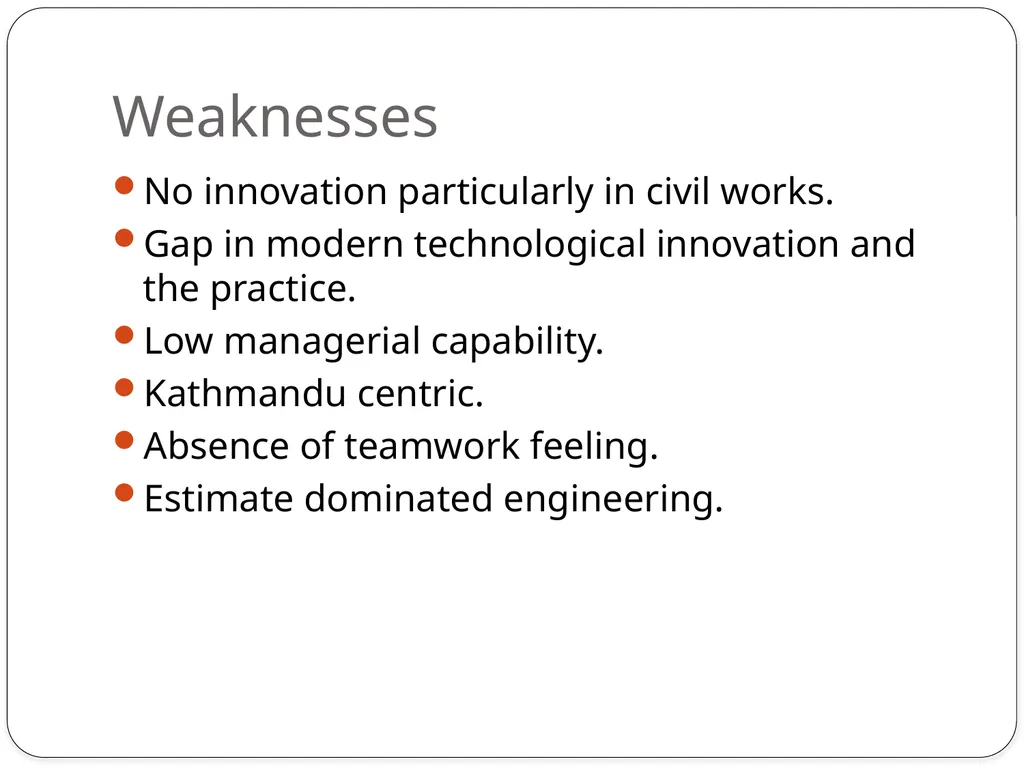 Weaknesses

- No innovation particularly in civil works.
- Gap in modern technological innovation and the practice.
- Low managerial capability.
- Kathmandu centric.
- Absence of teamwork feeling.
- Estimate dominated engineering.